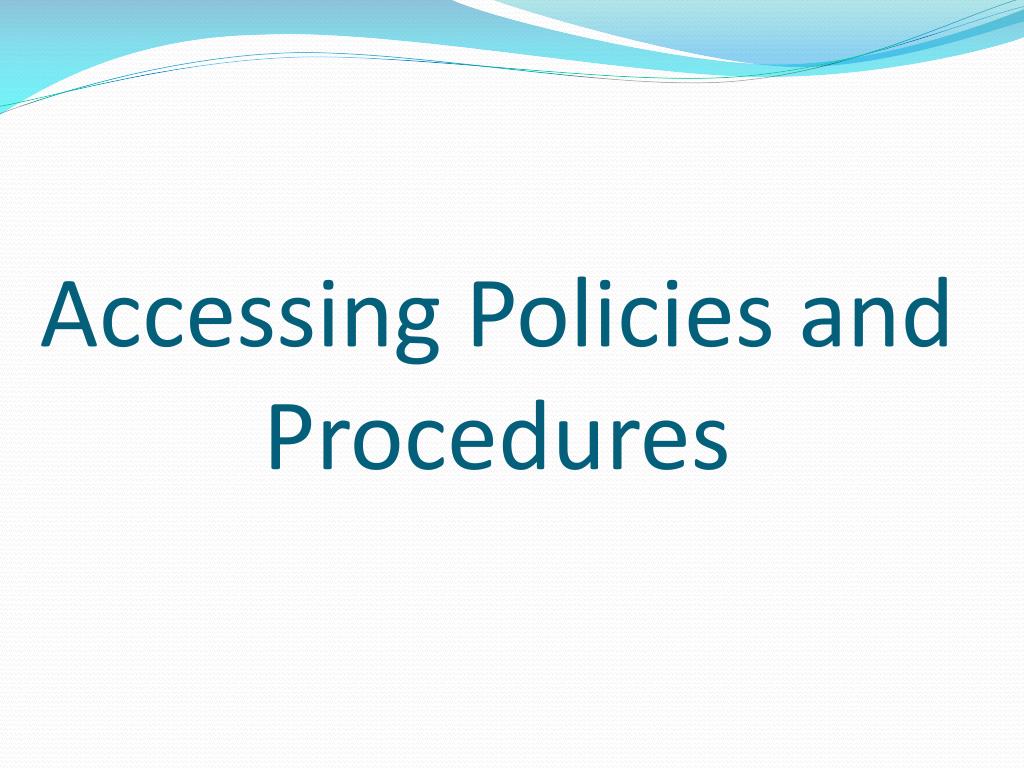 Accessing Policies and Procedures